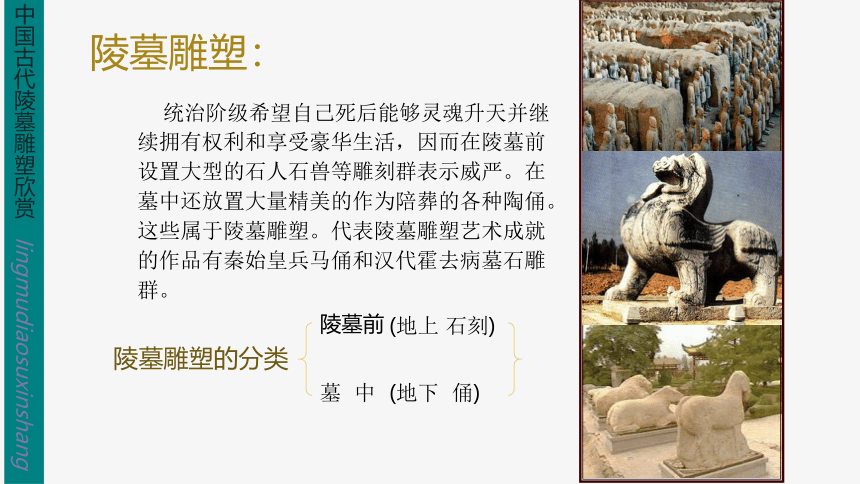 中国古代陵墓雕塑欣赏

lingmudiaosuxinshang

陵墓雕塑：

统治阶级希望自己死后能够灵魂升天并继续拥有权利和享受豪华生活，因而在陵墓前设置大型的石人石兽等雕刻群表示威严。在墓中还放置大量精美的作为陪葬的各种陶俑。这些属于陵墓雕塑。代表陵墓雕塑艺术成就的作品有秦始皇兵马俑和汉代霍去病墓石雕群。

陵墓雕塑的分类

陵墓前 (地上 石刻)

墓 中 (地下 俑)